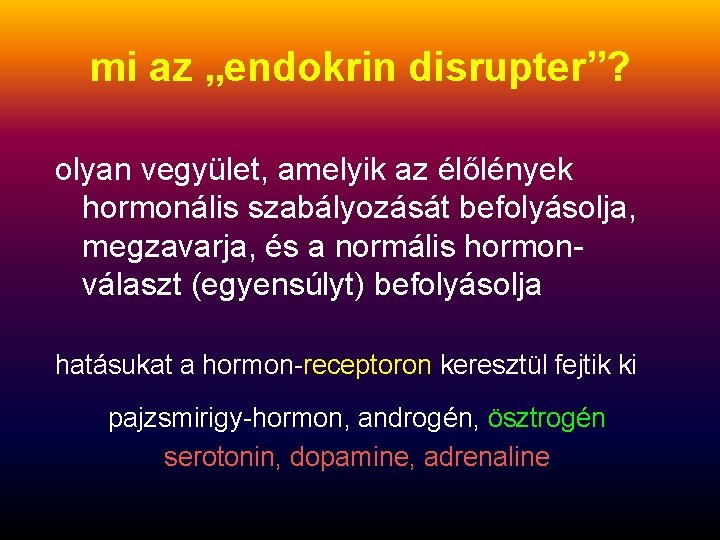 mi az „endokrin disrupter”?

olyan vegyület, amelyik az élőlények hormonális szabályozását befolyásolja, megzavarja, és a normális hormon-választ (egyensúlyt) befolyásolja

hatásukat a hormon-receptoron keresztül fejtik ki

pajzsmirigy-hormon, androgén, ösztrogén

serotonin, dopamine, adrenaline